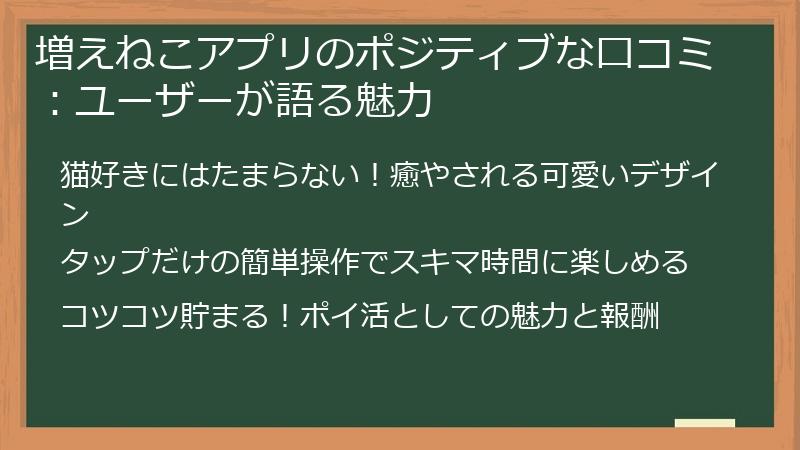 増えねこアプリのポジティブな口コミ：ユーザーが語る魅力

猫好きにはたまらない！癒やされる可愛いデザイン

タップだけの簡単操作でスキマ時間に楽しめる

コツコツ貯まる！ポイ活としての魅力と報酬